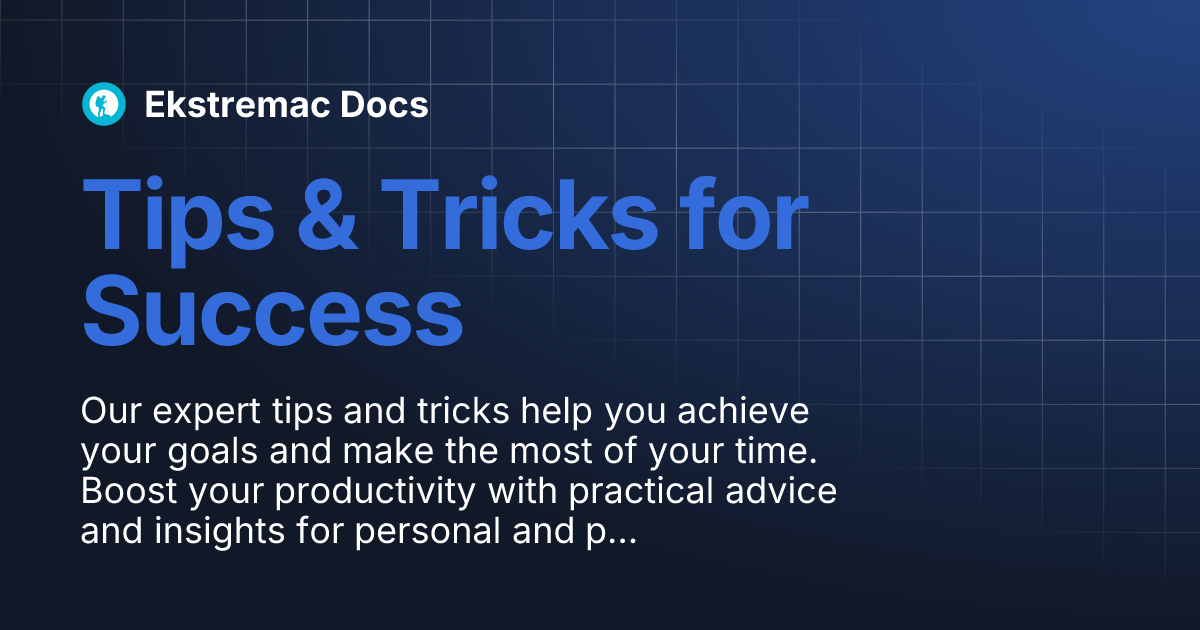 Ekstremac Docs

Tips & Tricks for Success

Our expert tips and tricks help you achieve your goals and make the most of your time. Boost your productivity with practical advice and insights for personal and p...